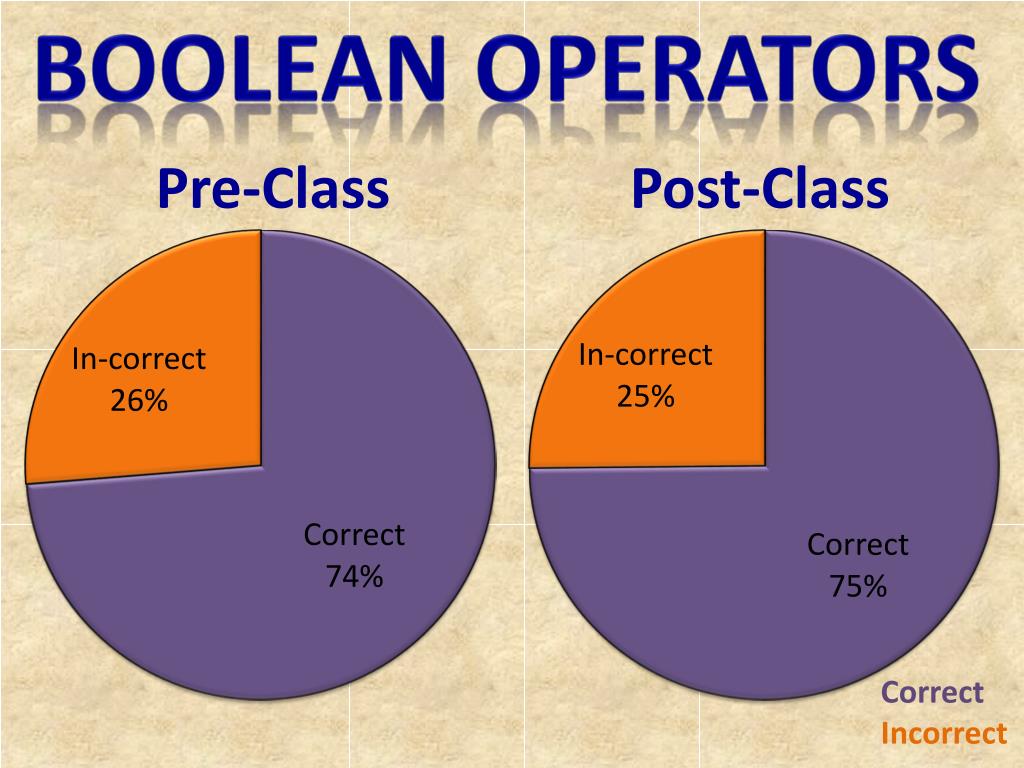 BOOLEAN OPERATORS

Pre-Class

In-correct
26%

Correct
74%

Post-Class

In-correct
25%

Correct
75%

Correct
Incorrect